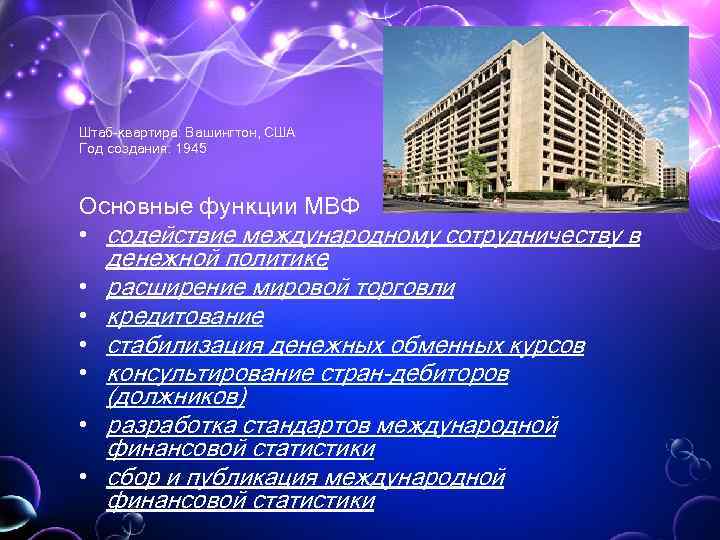 Штаб-квартира: Вашингтон, США
Год создания: 1945

Основные функции МВФ

• содействие международному сотрудничеству в денежной политике
• расширение мировой торговли
• кредитование
• стабилизация денежных обменных курсов
• консультирование стран-дебиторов (должников)
• разработка стандартов международной финансовой статистики
• сбор и публикация международной финансовой статистики